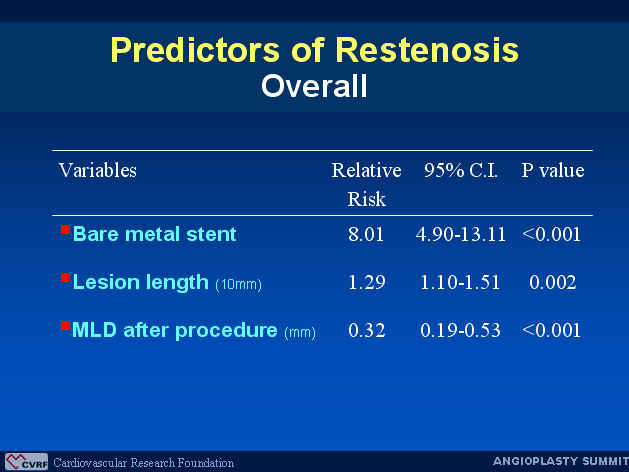 Predictors of Restenosis
Overall

| Variables | Relative Risk | 95% C.I. | P value |
|---|---|---|---|
| Bare metal stent | 8.01 | 4.90-13.11 | <0.001 |
| Lesion length (10mm) | 1.29 | 1.10-1.51 | 0.002 |
| MLD after procedure (mm) | 0.32 | 0.19-0.53 | <0.001 |

CVRF Cardiovascular Research Foundation
ANGIOPLASTY SUMMIT